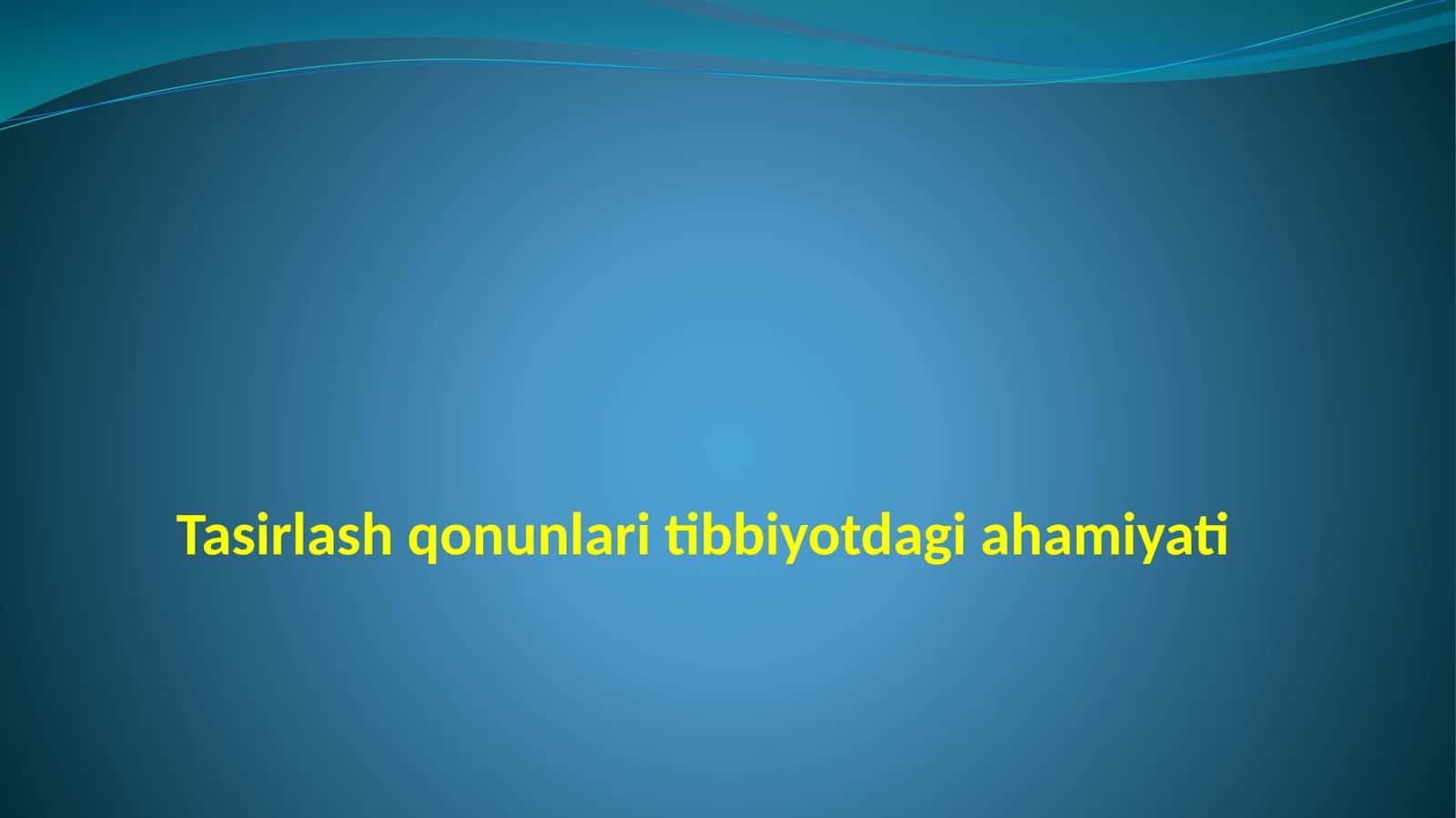 Tasirlash qonunlari tibbiyotdagi ahamiyati